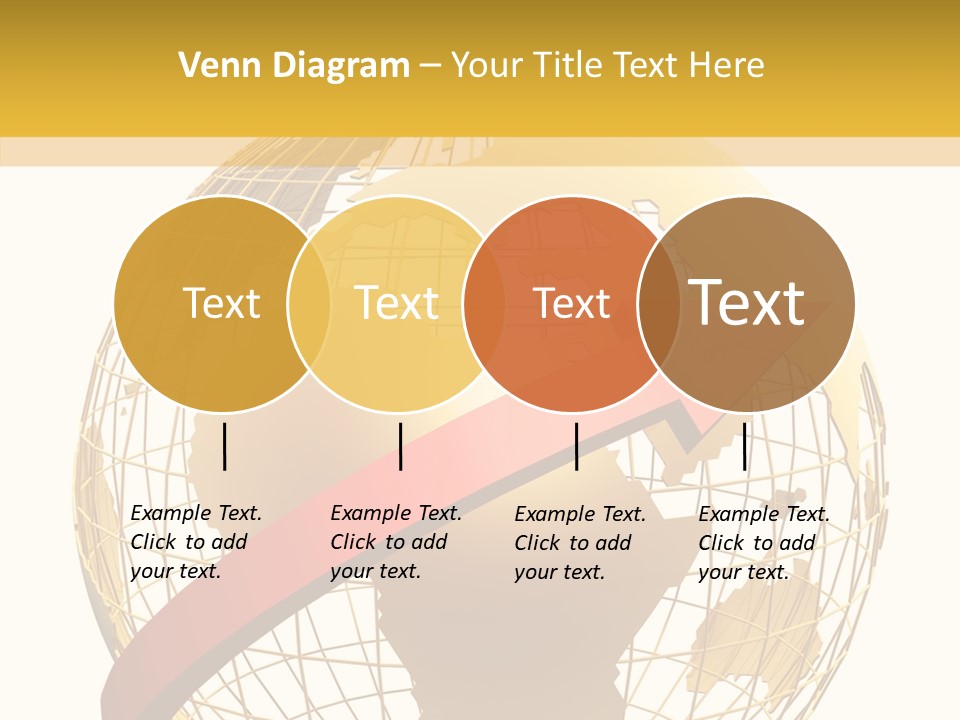 Venn Diagram – Your Title Text Here

Text

Text

Text

Text

Example Text. Click to add your text.

Example Text. Click to add your text.

Example Text. Click to add your text.

Example Text. Click to add your text.